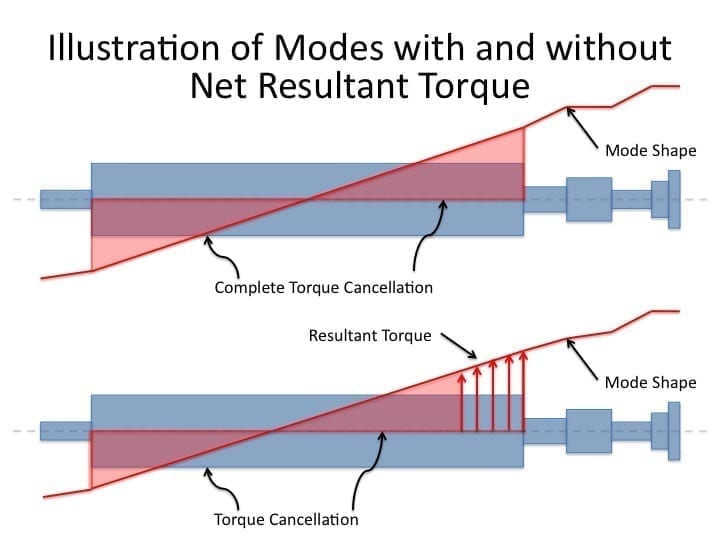 Illustration of Modes with and without Net Resultant Torque

Mode Shape

Complete Torque Cancellation

Resultant Torque

Mode Shape

Torque Cancellation